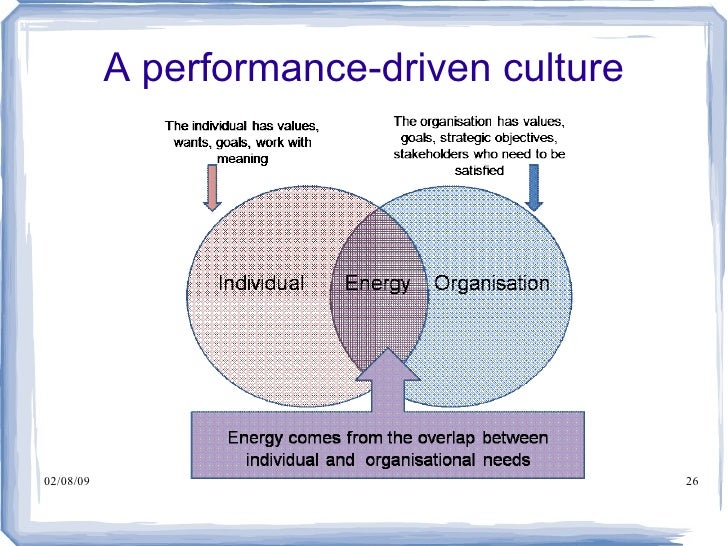 A performance-driven culture

The individual has values, wants, goals, work with meaning

The organisation has values, goals, strategic objectives, stakeholders who need to be satisfied

Individual

Energy

Organisation

Energy comes from the overlap between individual and organisational needs

02/08/09

26